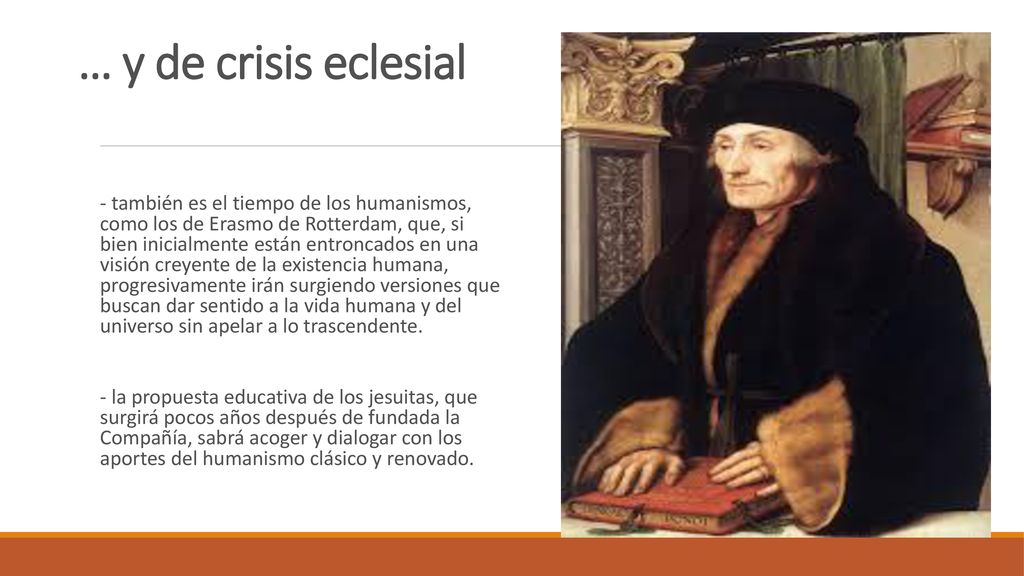 … y de crisis eclesial

- también es el tiempo de los humanismos, como los de Erasmo de Rotterdam, que, si bien inicialmente están entroncados en una visión creyente de la existencia humana, progresivamente irán surgiendo versiones que buscan dar sentido a la vida humana y del universo sin apelar a lo trascendente.

- la propuesta educativa de los jesuitas, que surgirá pocos años después de fundada la Compañía, sabrá acoger y dialogar con los aportes del humanismo clásico y renovado.